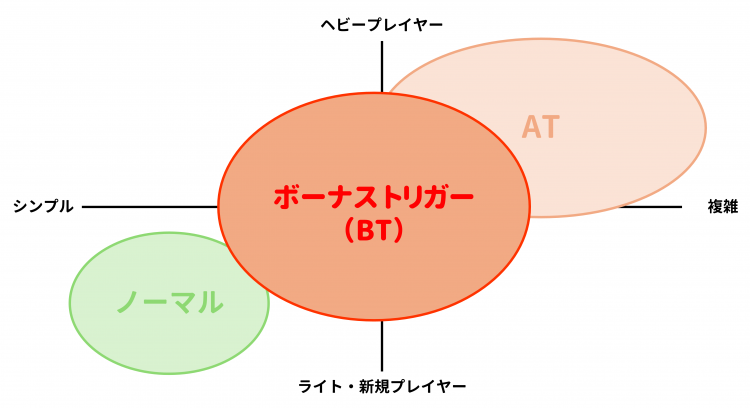 ヘビープレイヤー

AT

シンプル

ボーナストリガー
（BT）

複雑

ノーマル

ライト・新規プレイヤー